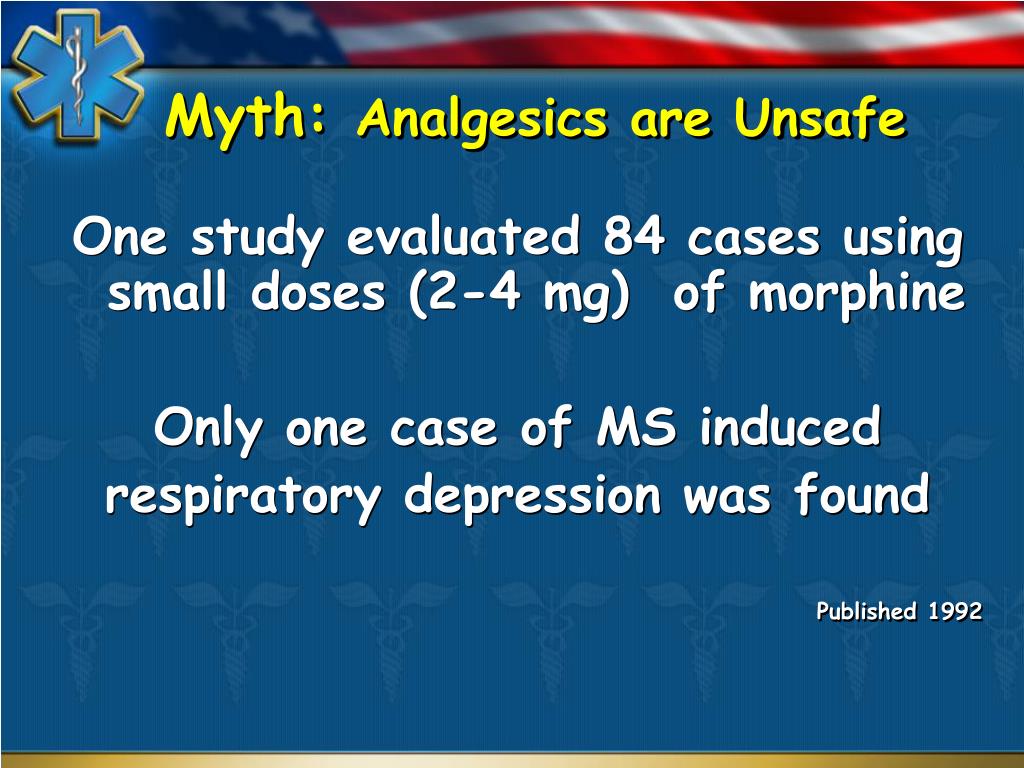 Myth: Analgesics are Unsafe

One study evaluated 84 cases using small doses (2-4 mg) of morphine

Only one case of MS induced respiratory depression was found

Published 1992